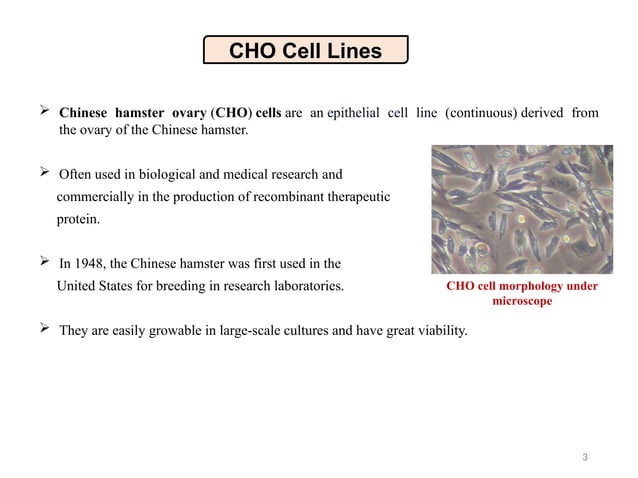 CHO Cell Lines

➢ Chinese hamster ovary (CHO) cells are an epithelial cell line (continuous) derived from the ovary of the Chinese hamster.

➢ Often used in biological and medical research and commercially in the production of recombinant therapeutic protein.

➢ In 1948, the Chinese hamster was first used in the United States for breeding in research laboratories.

CHO cell morphology under microscope

➢ They are easily growable in large-scale cultures and have great viability.

3